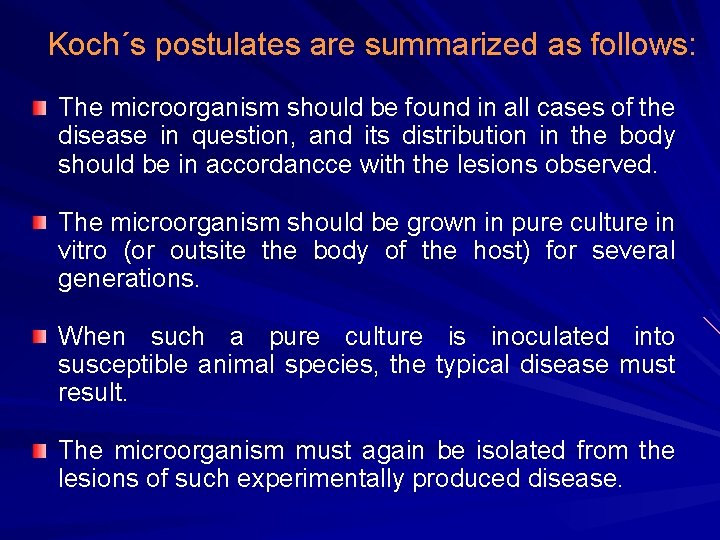 Koch´s postulates are summarized as follows:

The microorganism should be found in all cases of the disease in question, and its distribution in the body should be in accordancce with the lesions observed.

The microorganism should be grown in pure culture in vitro (or outsite the body of the host) for several generations.

When such a pure culture is inoculated into susceptible animal species, the typical disease must result.

The microorganism must again be isolated from the lesions of such experimentally produced disease.